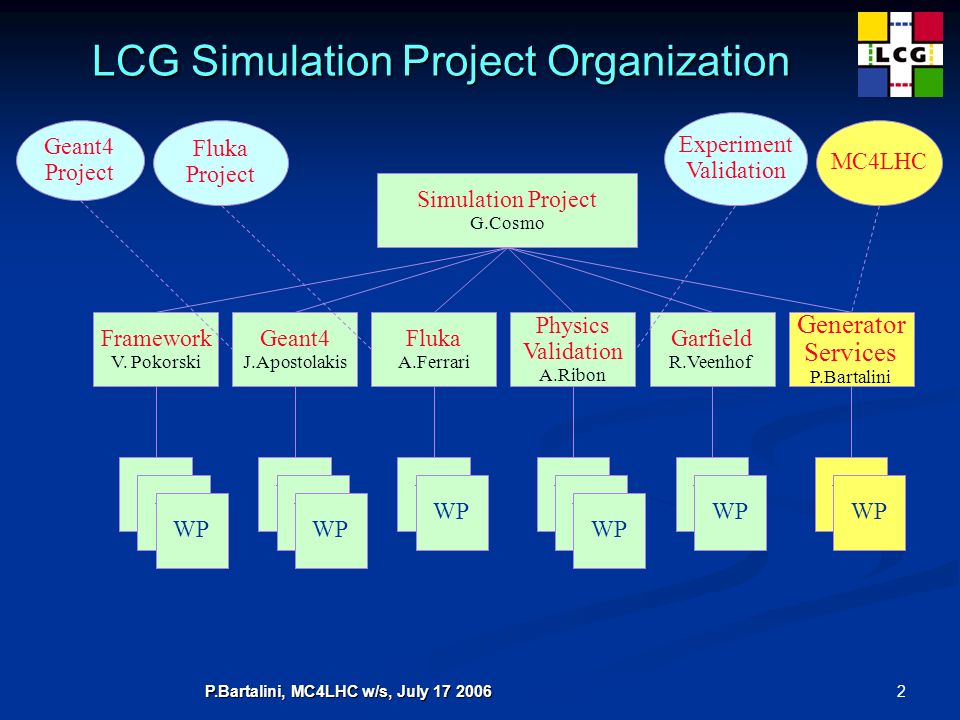 LCG Simulation Project Organization

LCG

Geant4 Project

Fluka Project

Experiment Validation

MC4LHC

Simulation Project
G.Cosmo

Framework
V. Pokorski

Geant4
J.Apostolakis

Fluka
A.Ferrari

Physics Validation
A.Ribon

Garfield
R.Veenhof

Generator Services
P.Bartalini

WP

WP

WP

WP

WP

WP

P.Bartalini, MC4LHC w/s, July 17 2006

2